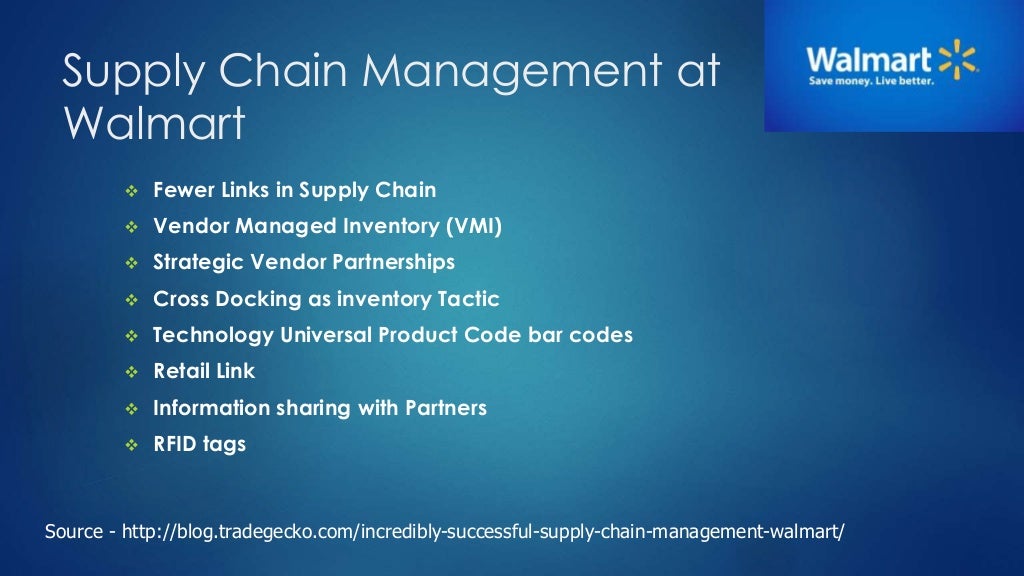 Supply Chain Management at Walmart

Walmart
Save money. Live better.

❖ Fewer Links in Supply Chain
❖ Vendor Managed Inventory (VMI)
❖ Strategic Vendor Partnerships
❖ Cross Docking as inventory Tactic
❖ Technology Universal Product Code bar codes
❖ Retail Link
❖ Information sharing with Partners
❖ RFID tags

Source - http://blog.tradegecko.com/incredibly-successful-supply-chain-management-walmart/